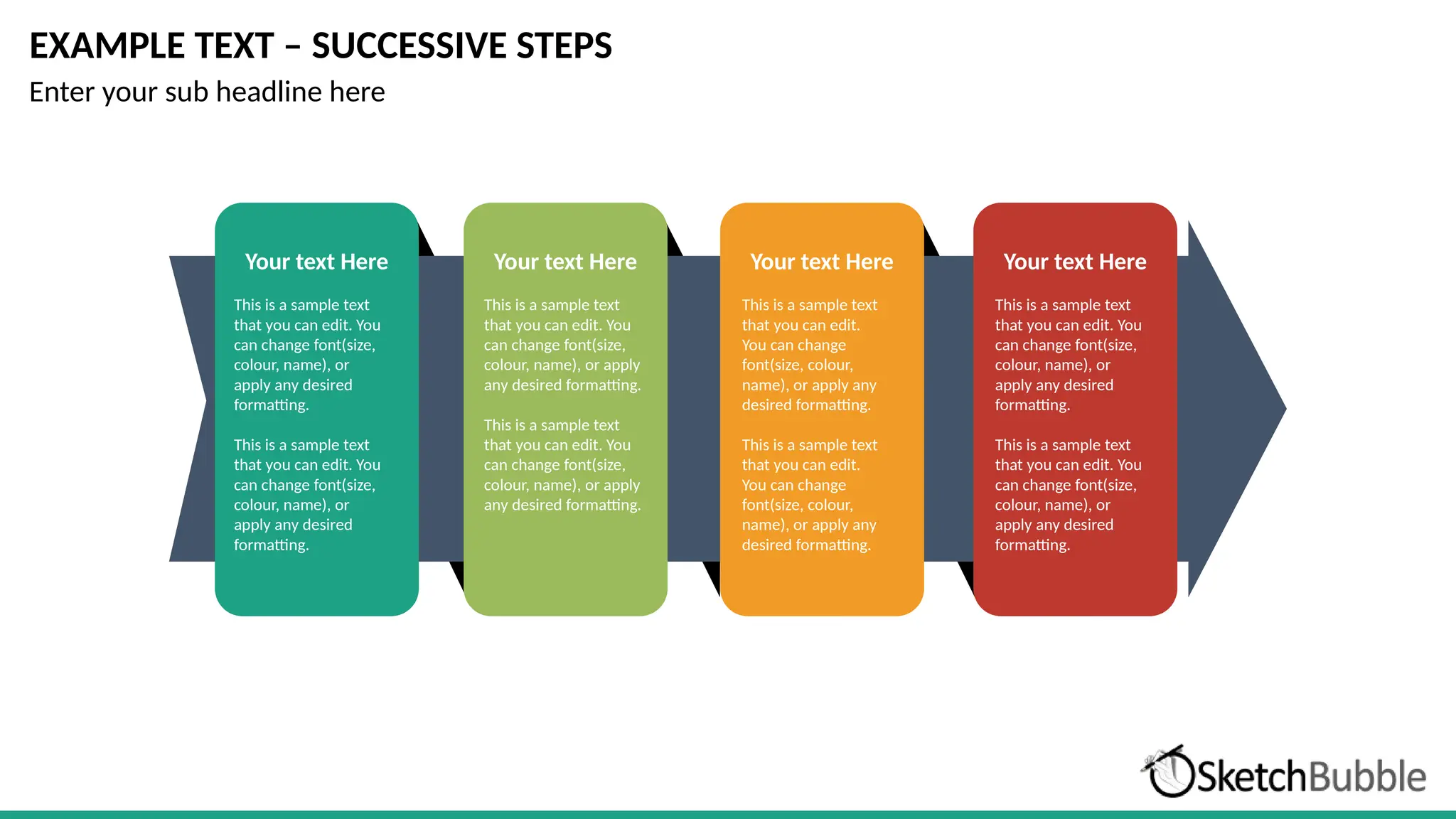 EXAMPLE TEXT – SUCCESSIVE STEPS

Enter your sub headline here

Your text Here

This is a sample text that you can edit. You can change font(size, colour, name), or apply any desired formatting.

This is a sample text that you can edit. You can change font(size, colour, name), or apply any desired formatting.

Your text Here

This is a sample text that you can edit. You can change font(size, colour, name), or apply any desired formatting.

This is a sample text that you can edit. You can change font(size, colour, name), or apply any desired formatting.

Your text Here

This is a sample text that you can edit. You can change font(size, colour, name), or apply any desired formatting.

This is a sample text that you can edit. You can change font(size, colour, name), or apply any desired formatting.

Your text Here

This is a sample text that you can edit. You can change font(size, colour, name), or apply any desired formatting.

This is a sample text that you can edit. You can change font(size, colour, name), or apply any desired formatting.

SketchBubble